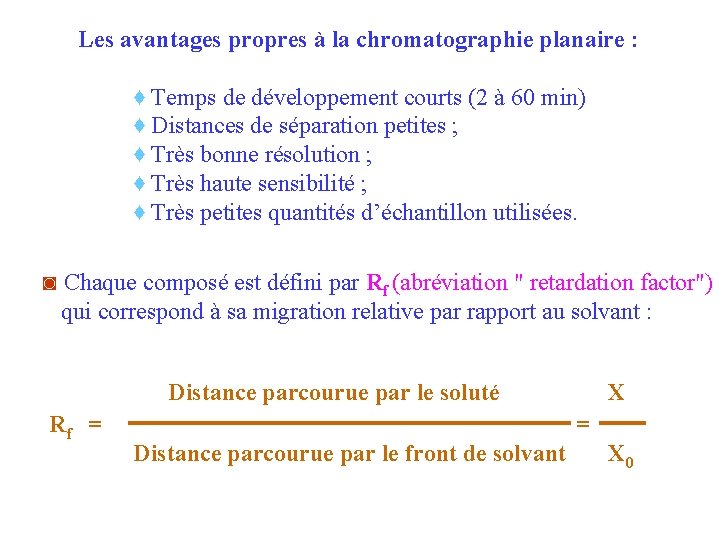 Les avantages propres à la chromatographie planaire :

♦ Temps de développement courts (2 à 60 min)
♦ Distances de séparation petites ;
♦ Très bonne résolution ;
♦ Très haute sensibilité ;
♦ Très petites quantités d'échantillon utilisées.

◙ Chaque composé est défini par $R_f$ (abréviation " retardation factor") qui correspond à sa migration relative par rapport au solvant :

$R_f = \frac{\text{Distance parcourue par le soluté}}{\text{Distance parcourue par le front de solvant}} = \frac{X}{X_0}$